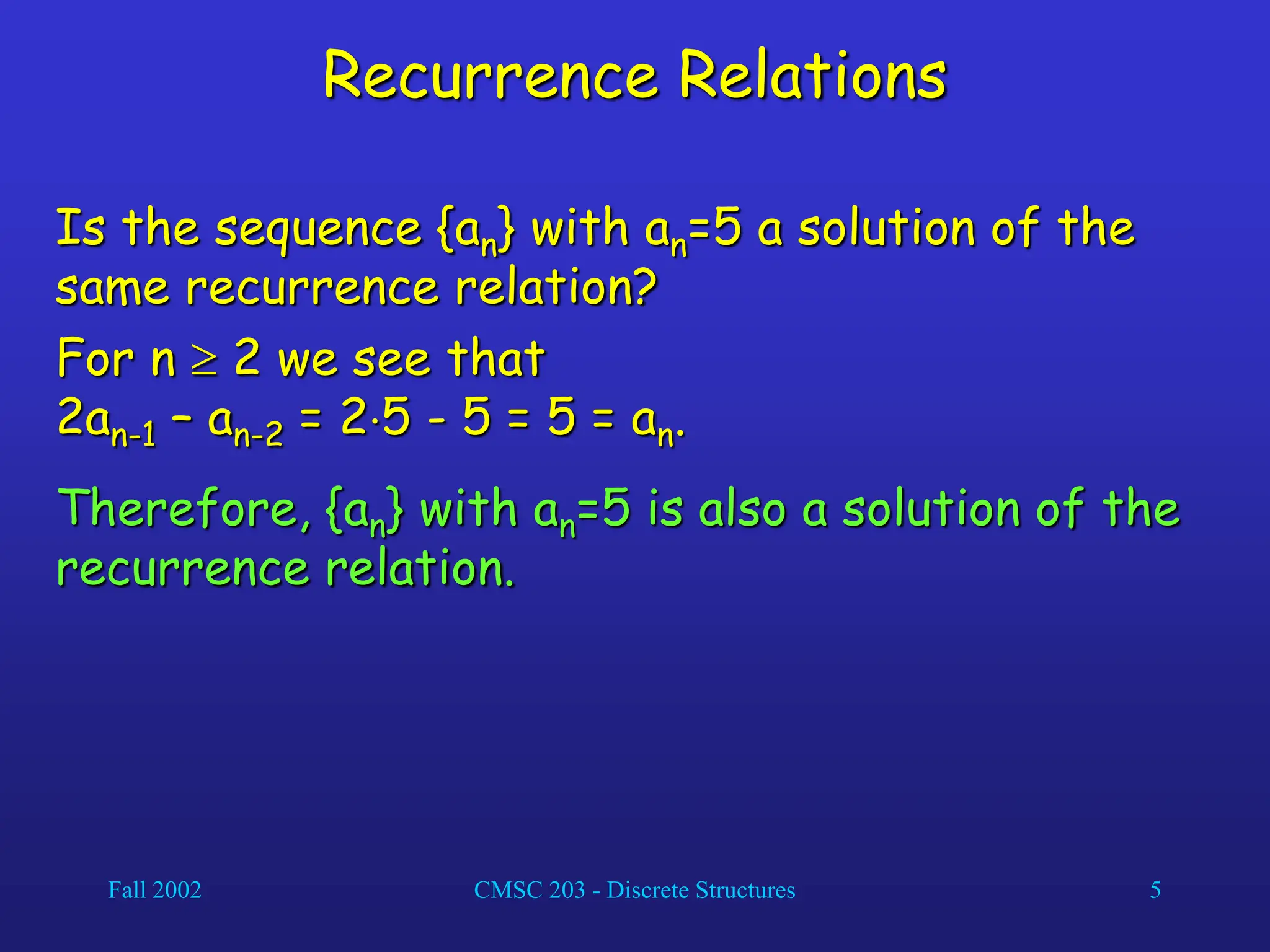 Recurrence Relations

Is the sequence $\{a_n\}$ with $a_n=5$ a solution of the same recurrence relation?

For $n \geq 2$ we see that
$2a_{n-1} - a_{n-2} = 2 \cdot 5 - 5 = 5 = a_n$.

Therefore, $\{a_n\}$ with $a_n=5$ is also a solution of the recurrence relation.

Fall 2002

CMSC 203 - Discrete Structures

5